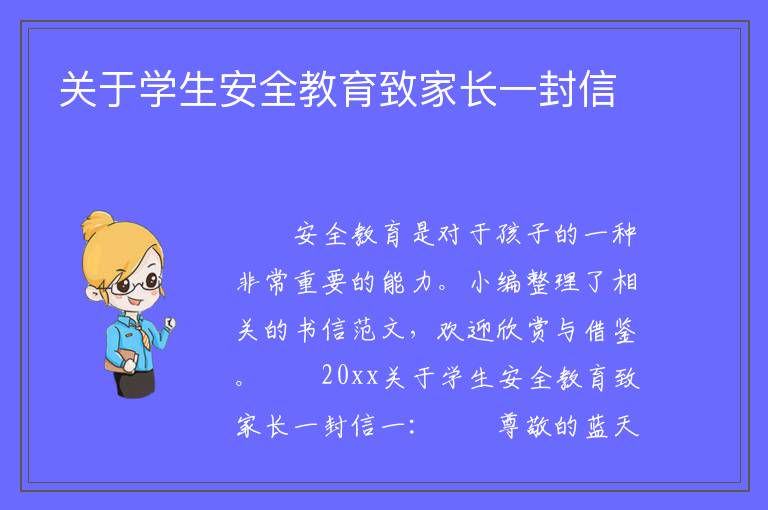 关于学生安全教育致家长一封信

安全教育是对于孩子的一种非常重要的能力。小编整理了相关的书信范文，欢迎欣赏与借鉴。　　20xx关于学生安全教育致家长一封信一：　　尊敬的蓝天